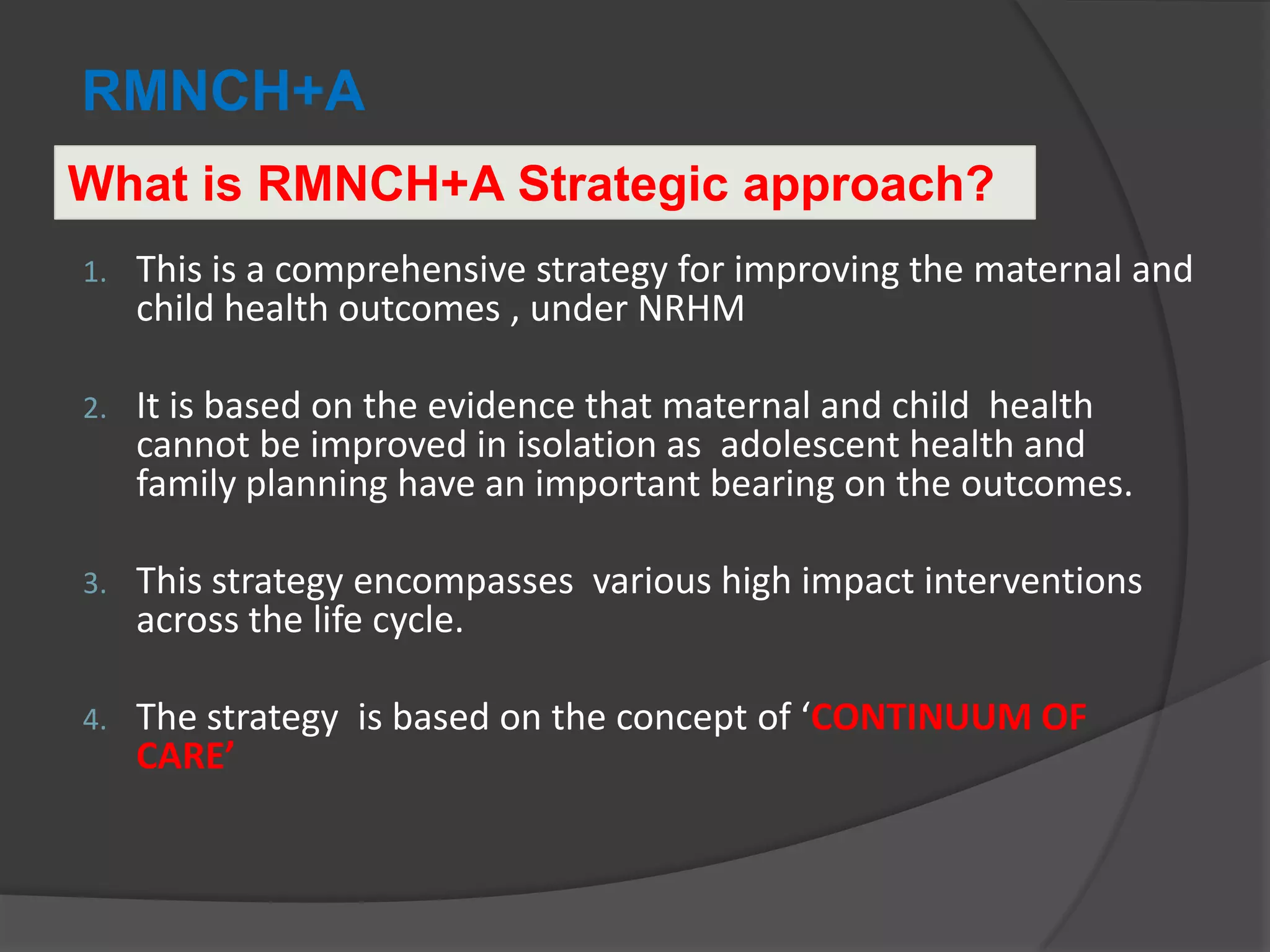 RMNCH+A

What is RMNCH+A Strategic approach?

1. This is a comprehensive strategy for improving the maternal and child health outcomes , under NRHM

2. It is based on the evidence that maternal and child health cannot be improved in isolation as adolescent health and family planning have an important bearing on the outcomes.

3. This strategy encompasses various high impact interventions across the life cycle.

4. The strategy is based on the concept of ‘CONTINUUM OF CARE’